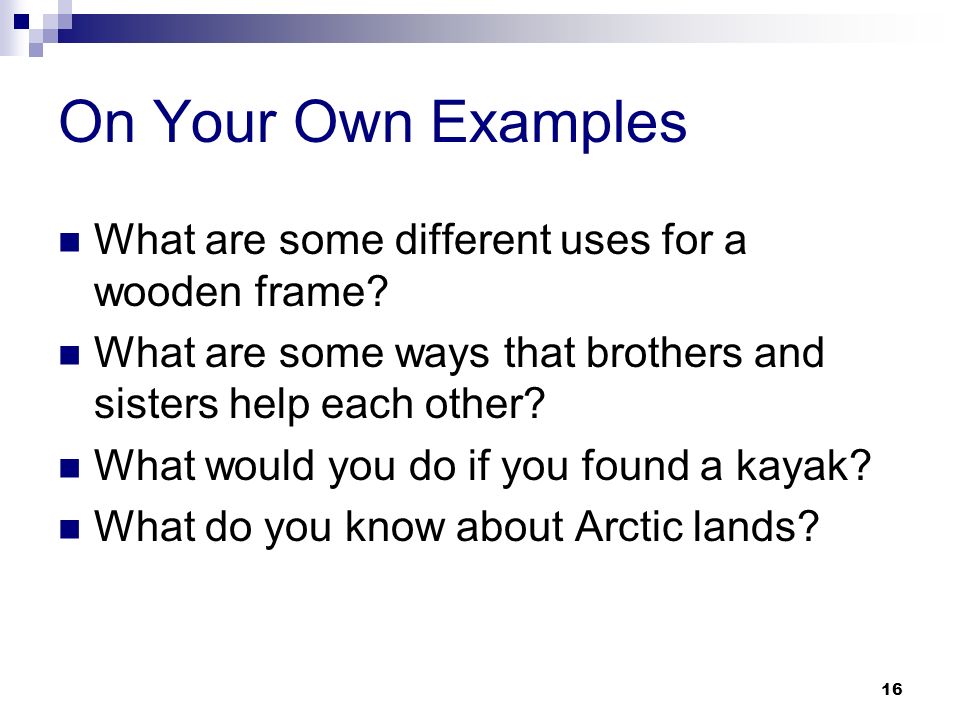 On Your Own Examples

- What are some different uses for a wooden frame?
- What are some ways that brothers and sisters help each other?
- What would you do if you found a kayak?
- What do you know about Arctic lands?

16